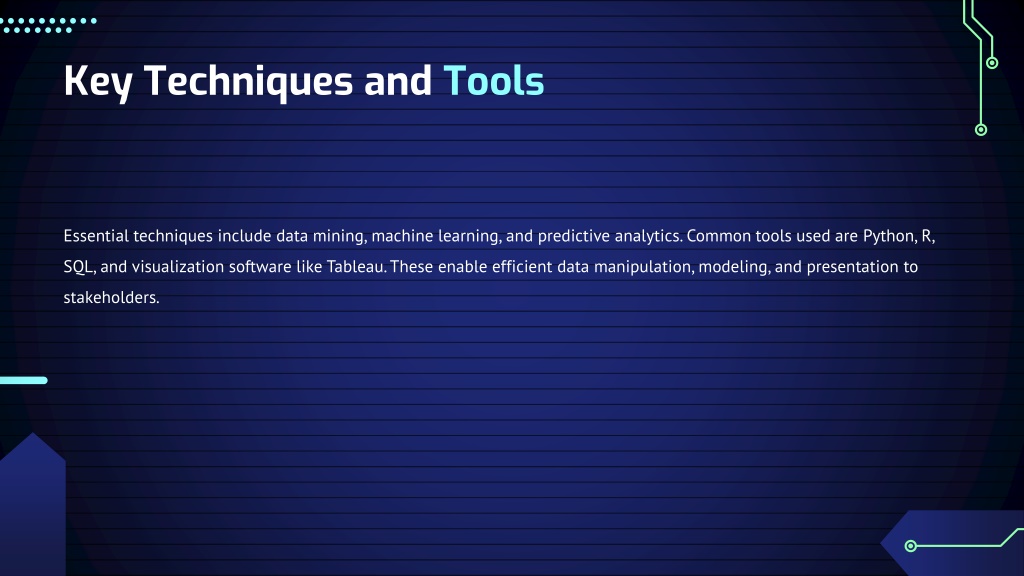 Key Techniques and Tools

Essential techniques include data mining, machine learning, and predictive analytics. Common tools used are Python, R, SQL, and visualization software like Tableau. These enable efficient data manipulation, modeling, and presentation to stakeholders.